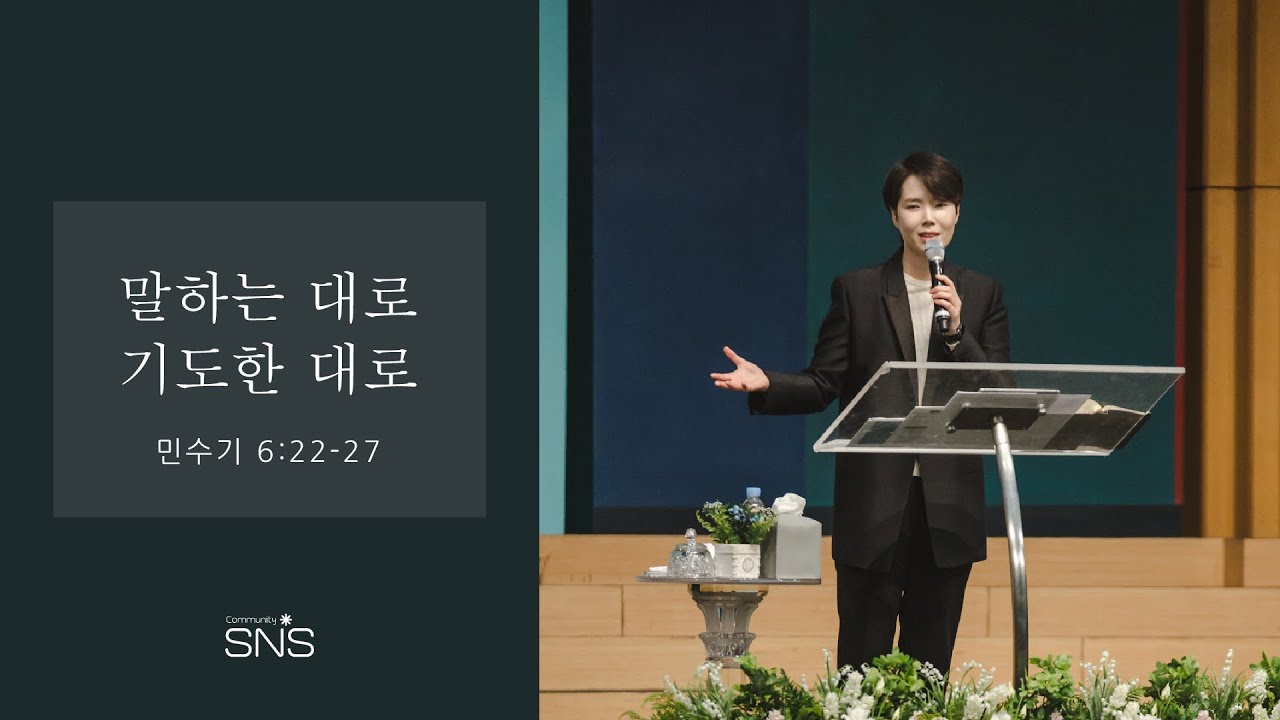 말하는 대로
기도한 대로

민수기 6:22-27

Community
SNS